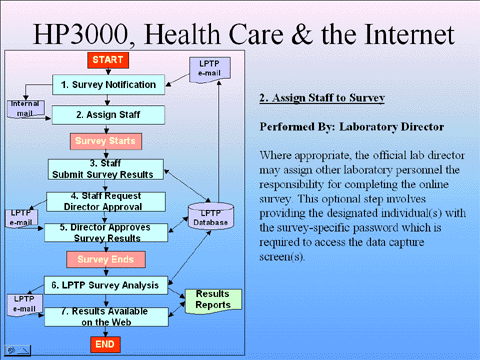 HP3000, Health Care & the Internet

START

LPTP e-mail

1. Survey Notification

Internal mail

2. Assign Staff

Survey Starts

3. Staff Submit Survey Results

4. Staff Request Director Approval

LPTP e-mail

LPTP Database

5. Director Approves Survey Results

Survey Ends

6. LPTP Survey Analysis

LPTP e-mail

Results Reports

7. Results Available on the Web

END

2. Assign Staff to Survey

Performed By: Laboratory Director

Where appropriate, the official lab director may assign other laboratory personnel the responsibility for completing the online survey. This optional step involves providing the designated individual(s) with the survey-specific password which is required to access the data capture screen(s).